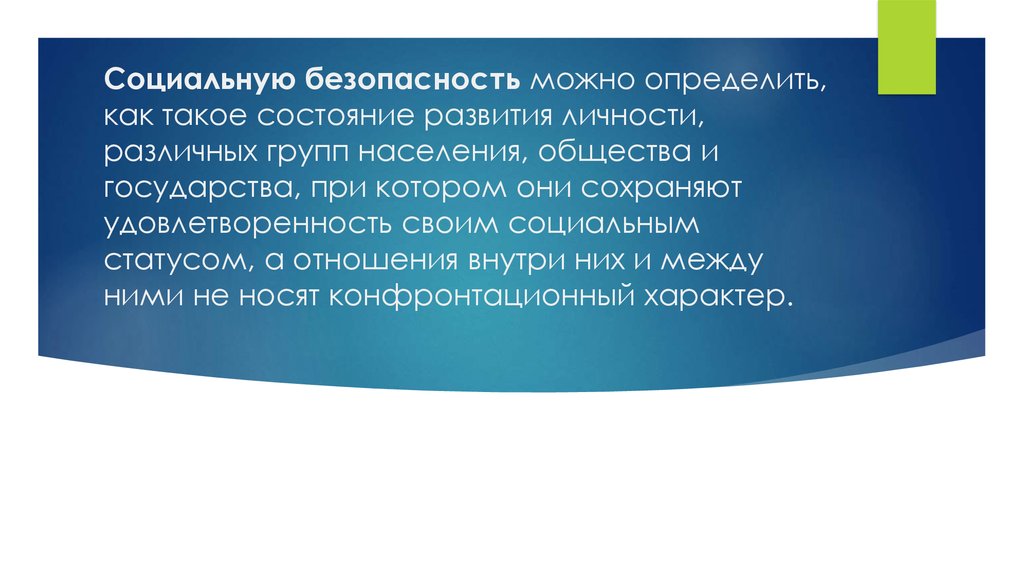 Социальную безопасность можно определить, как такое состояние развития личности, различных групп населения, общества и государства, при котором они сохраняют удовлетворенность своим социальным статусом, а отношения внутри них и между ними не носят конфронтационный характер.